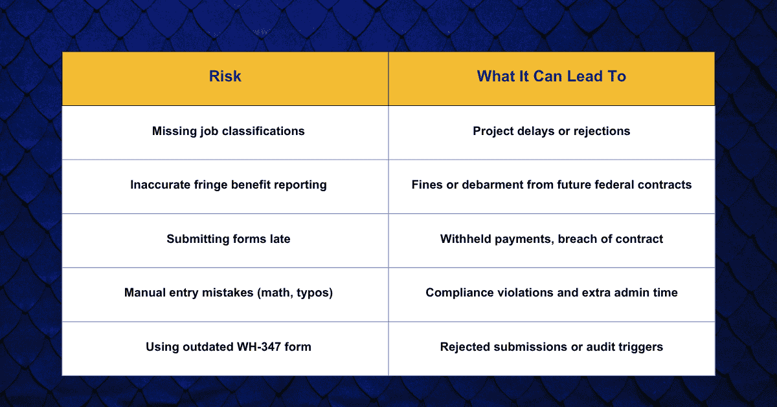 | Risk | What It Can Lead To |
|---|---|
| Missing job classifications | Project delays or rejections |
| Inaccurate fringe benefit reporting | Fines or debarment from future federal contracts |
| Submitting forms late | Withheld payments, breach of contract |
| Manual entry mistakes (math, typos) | Compliance violations and extra admin time |
| Using outdated WH-347 form | Rejected submissions or audit triggers |